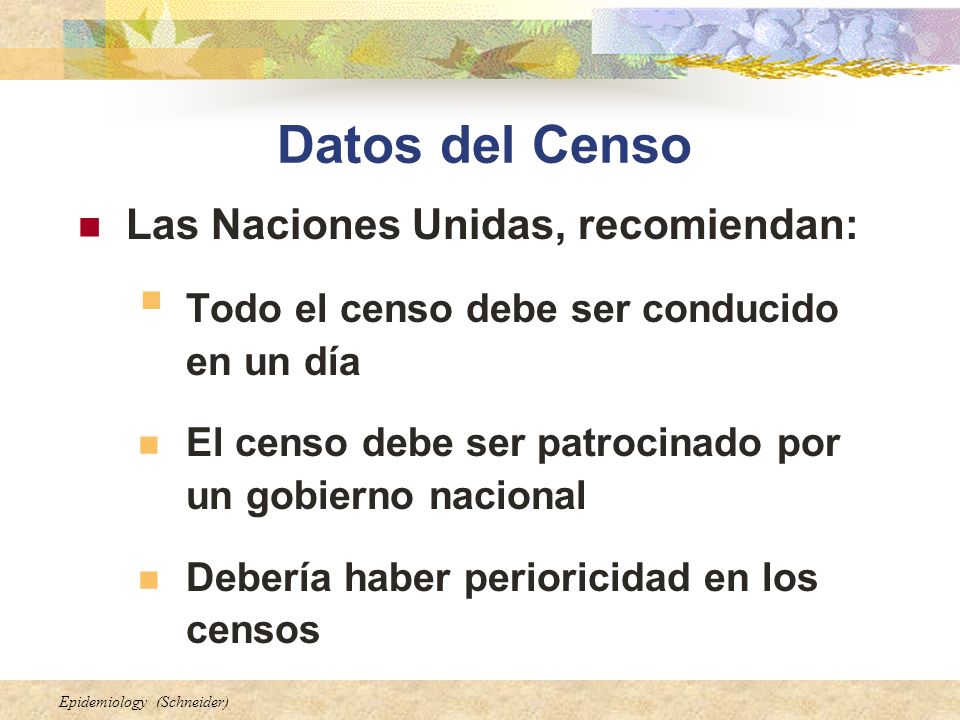 Datos del Censo

Las Naciones Unidas, recomiendan:

Todo el censo debe ser conducido en un día

El censo debe ser patrocinado por un gobierno nacional

Debería haber perioricidad en los censos

Epidemiology (Schneider)